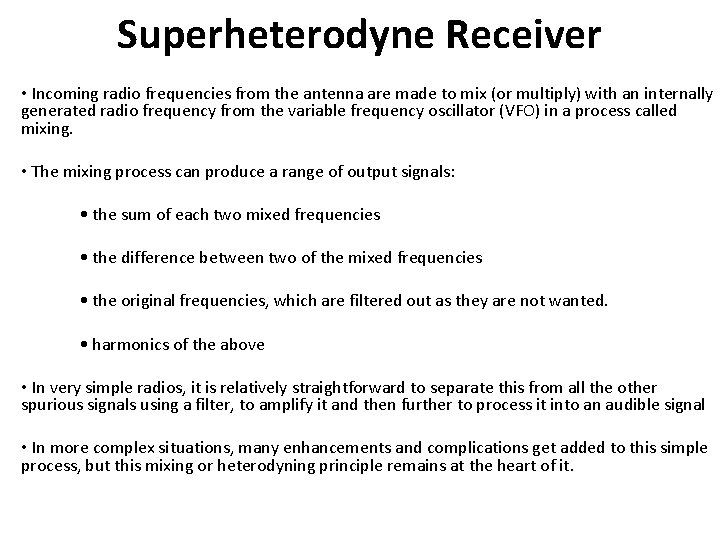 Superheterodyne Receiver

• Incoming radio frequencies from the antenna are made to mix (or multiply) with an internally generated radio frequency from the variable frequency oscillator (VFO) in a process called mixing.

• The mixing process can produce a range of output signals:

• the sum of each two mixed frequencies

• the difference between two of the mixed frequencies

• the original frequencies, which are filtered out as they are not wanted.

• harmonics of the above

• In very simple radios, it is relatively straightforward to separate this from all the other spurious signals using a filter, to amplify it and then further to process it into an audible signal

• In more complex situations, many enhancements and complications get added to this simple process, but this mixing or heterodyning principle remains at the heart of it.